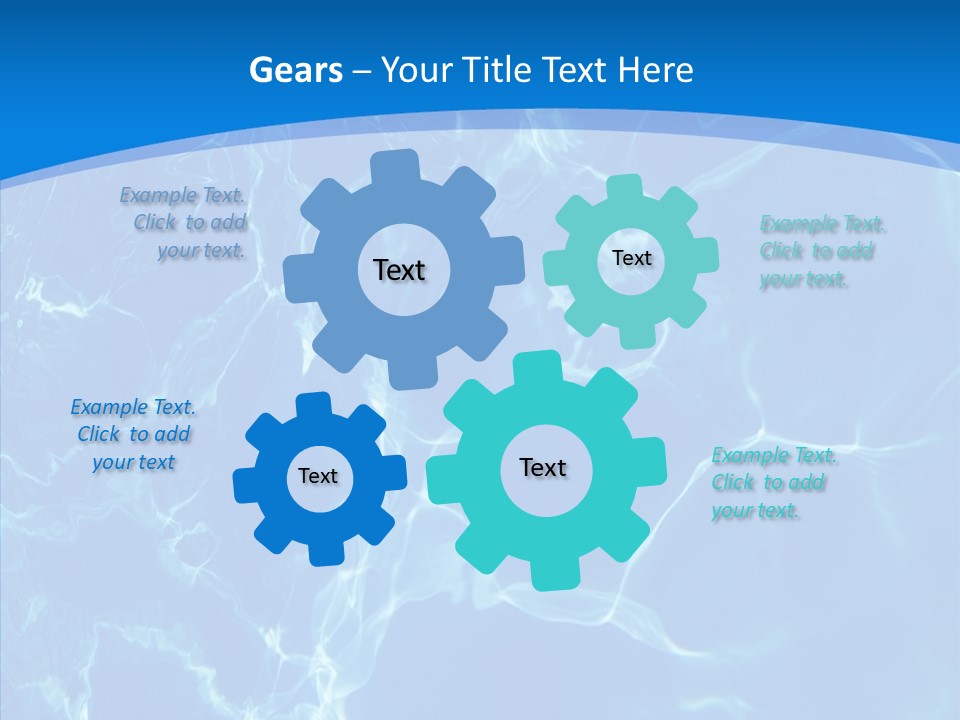 Gears – Your Title Text Here

Example Text. Click to add your text.

Text

Text

Example Text. Click to add your text.

Example Text. Click to add your text

Text

Text

Example Text. Click to add your text.